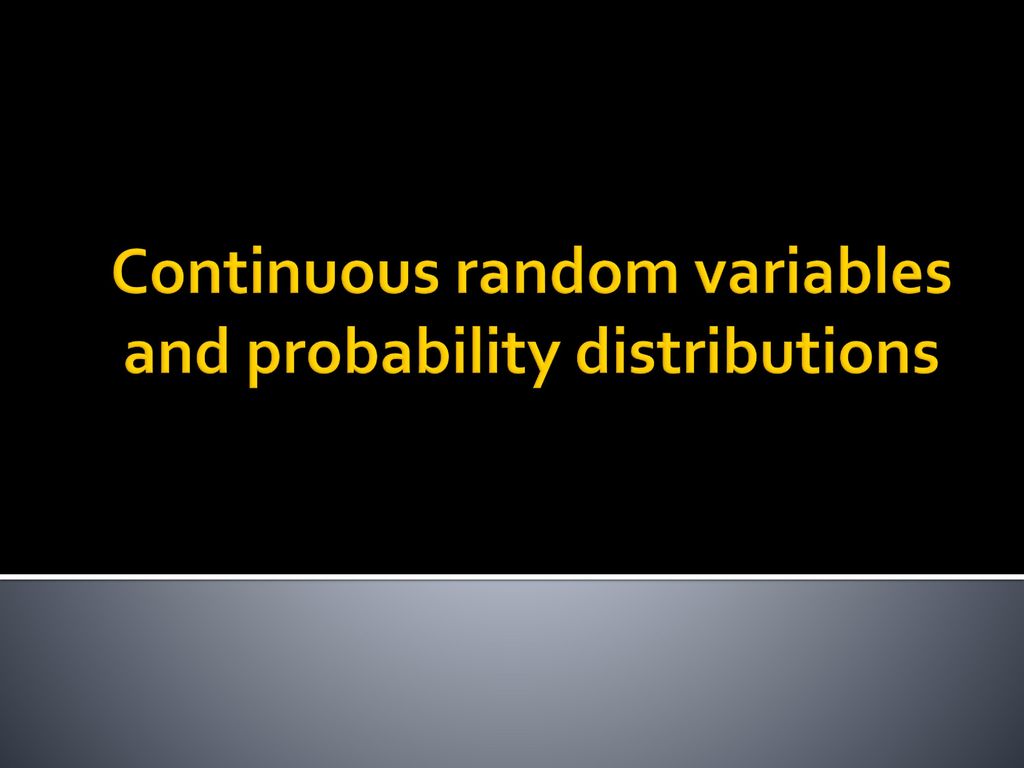 Continuous random variables and probability distributions